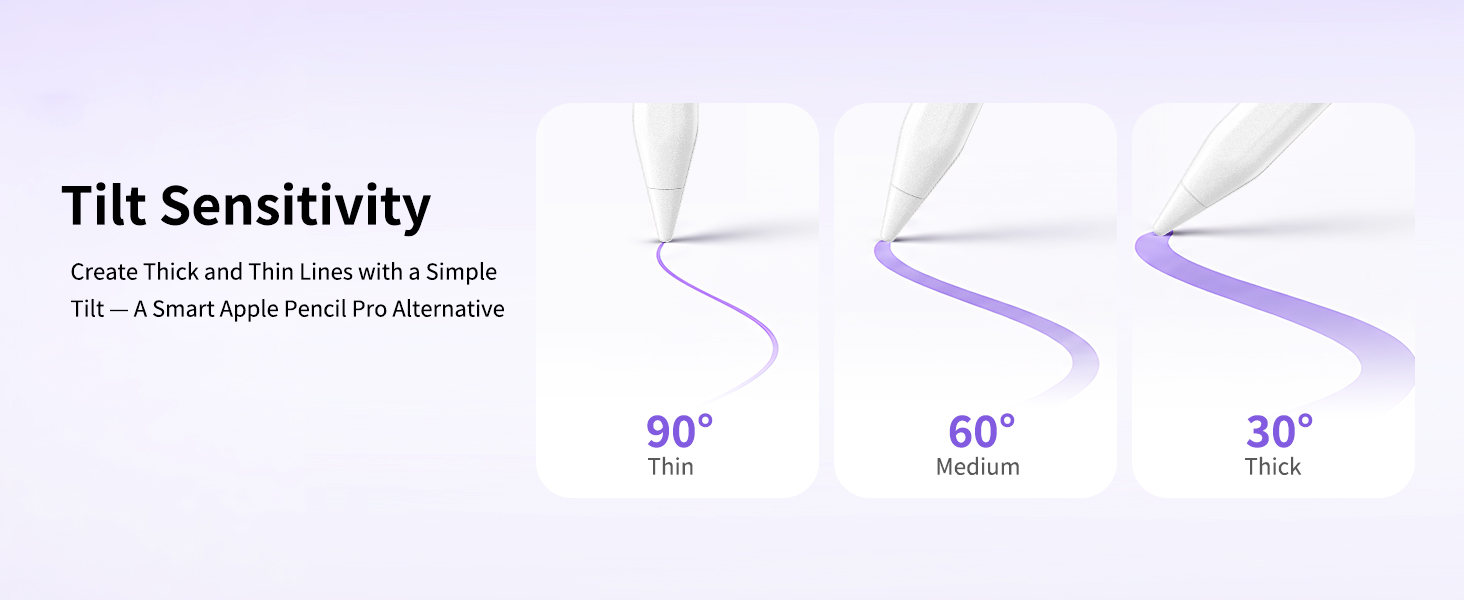 Tilt Sensitivity

Create Thick and Thin Lines with a Simple Tilt — A Smart Apple Pencil Pro Alternative

90°
Thin

60°
Medium

30°
Thick